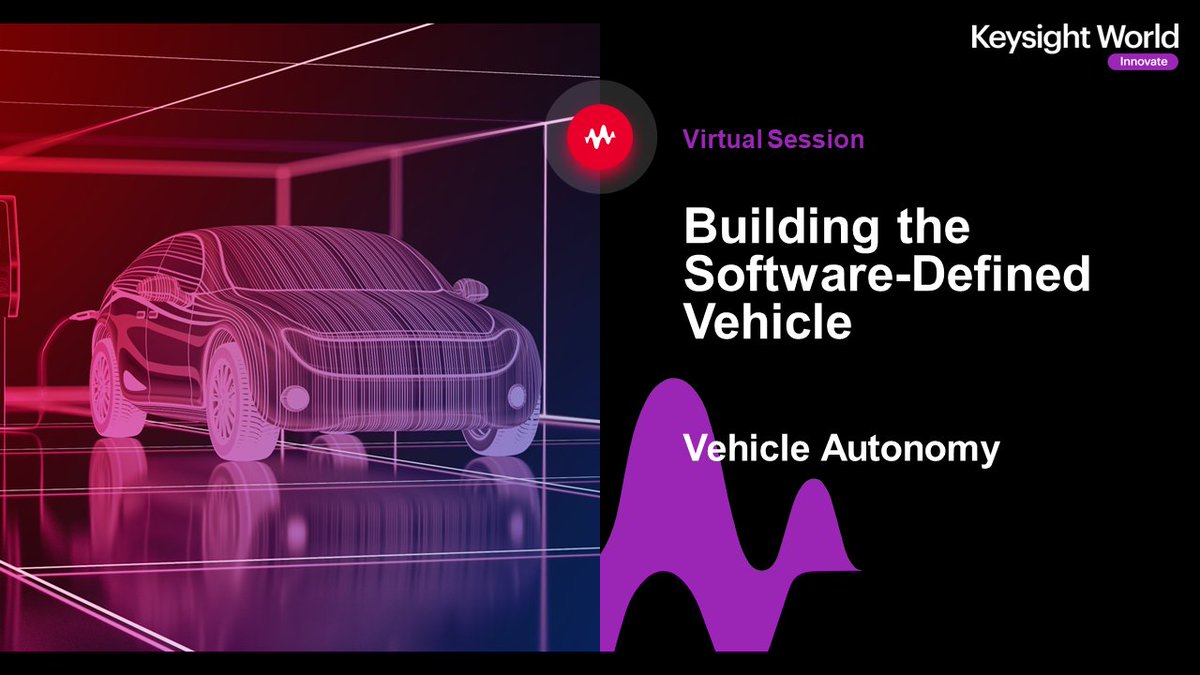 Keysight World
Innovate

Virtual Session

Building the Software-Defined Vehicle

Vehicle Autonomy